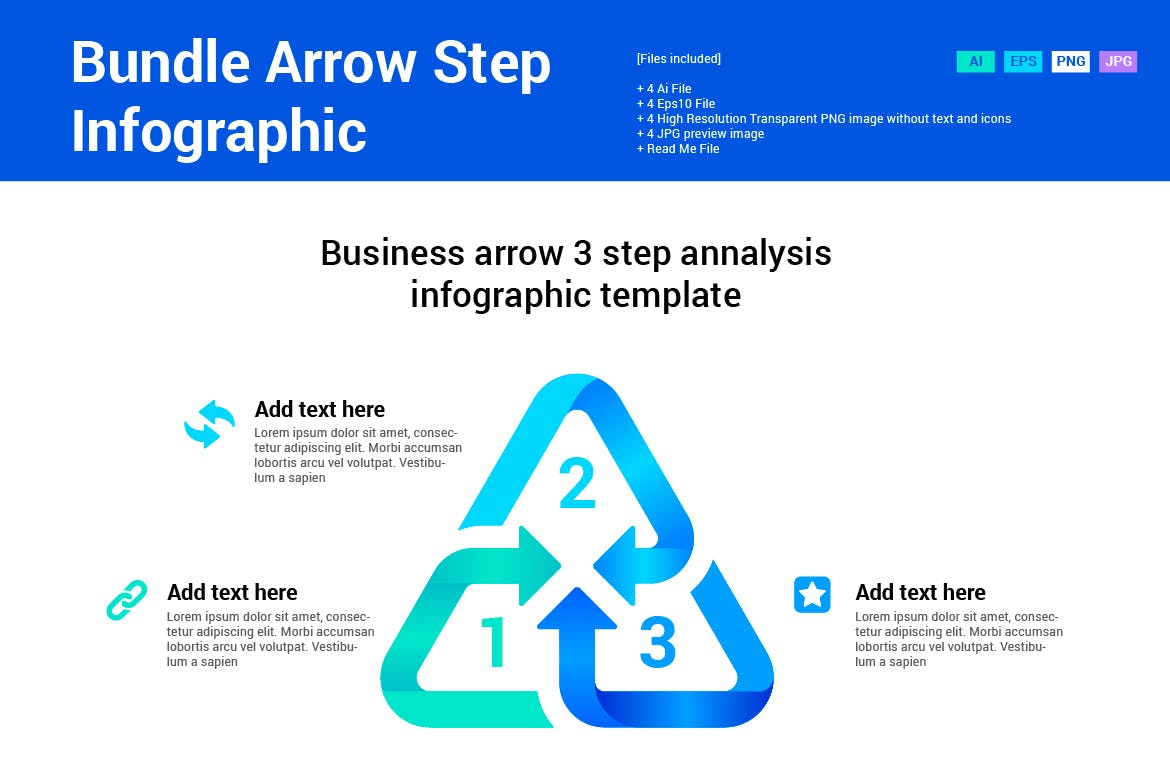 Bundle Arrow Step Infographic

[Files included]

+ 4 Ai File
+ 4 Eps10 File
+ 4 High Resolution Transparent PNG image without text and icons
+ 4 JPG preview image
+ Read Me File

AI EPS PNG JPG

Business arrow 3 step annalysis infographic template

Add text here
Lorem ipsum dolor sit amet, consectetur adipiscing elit. Morbi accumsan lobortis arcu vel volutpat. Vestibulum a sapien

2

Add text here
Lorem ipsum dolor sit amet, consectetur adipiscing elit. Morbi accumsan lobortis arcu vel volutpat. Vestibulum a sapien

1

3

Add text here
Lorem ipsum dolor sit amet, consectetur adipiscing elit. Morbi accumsan lobortis arcu vel volutpat. Vestibulum a sapien